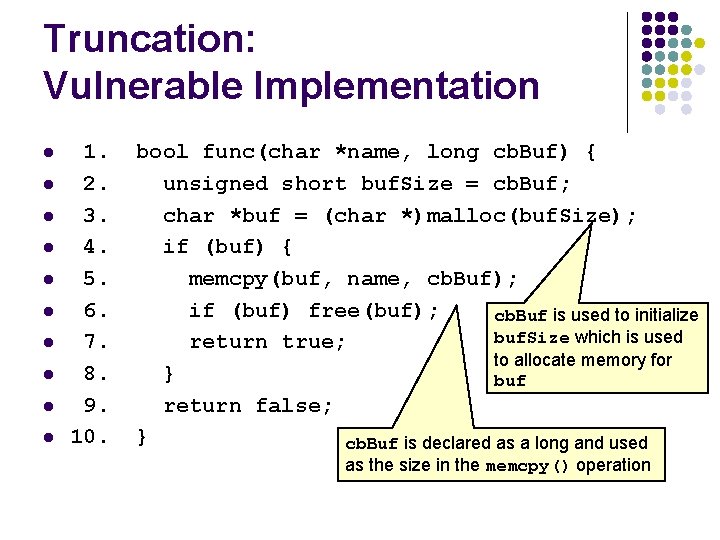 Truncation:
Vulnerable Implementation

• 1. bool func(char *name, long cbBuf) {
• 2. unsigned short bufSize = cbBuf;
• 3. char *buf = (char *)malloc(bufSize);
• 4. if (buf) {
• 5. memcpy(buf, name, cbBuf);
• 6. if (buf) free(buf);
• 7. return true;
• 8. }
• 9. return false;
• 10. }

cbBuf is used to initialize bufSize which is used to allocate memory for buf

cbBuf is declared as a long and used as the size in the memcpy() operation